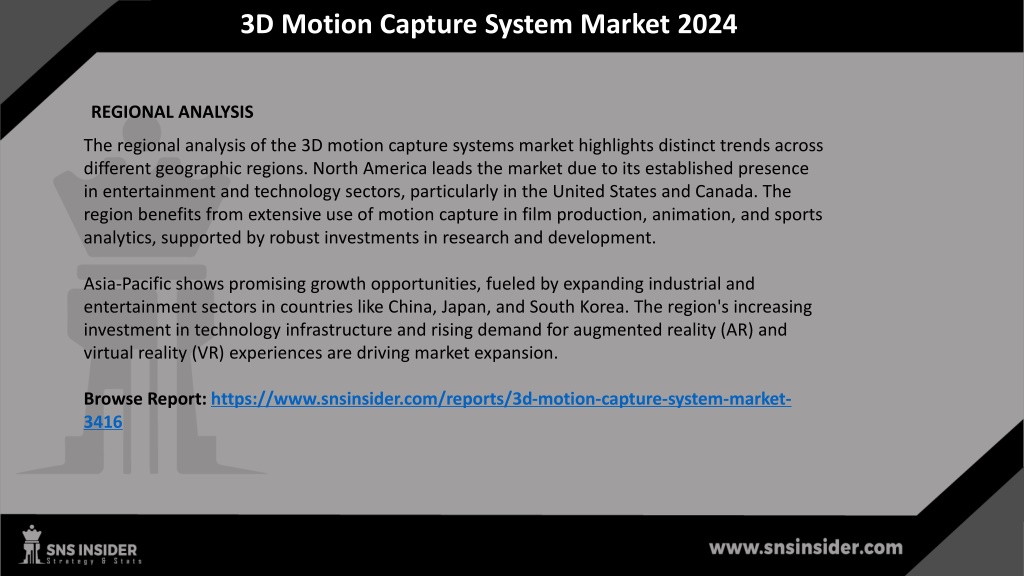 3D Motion Capture System Market 2024

REGIONAL ANALYSIS

The regional analysis of the 3D motion capture systems market highlights distinct trends across different geographic regions. North America leads the market due to its established presence in entertainment and technology sectors, particularly in the United States and Canada. The region benefits from extensive use of motion capture in film production, animation, and sports analytics, supported by robust investments in research and development.

Asia-Pacific shows promising growth opportunities, fueled by expanding industrial and entertainment sectors in countries like China, Japan, and South Korea. The region's increasing investment in technology infrastructure and rising demand for augmented reality (AR) and virtual reality (VR) experiences are driving market expansion.

Browse Report: https://www.snsinsider.com/reports/3d-motion-capture-system-market-3416

SNS INSIDER
Strategy & Stats

www.snsinsider.com